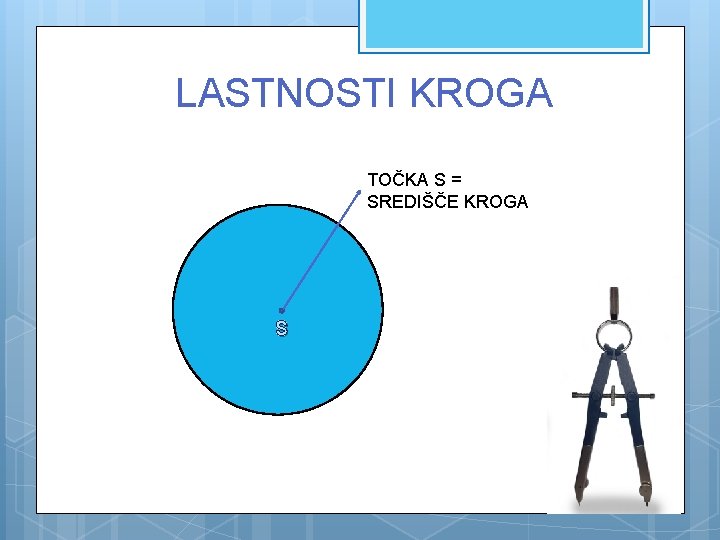 LASTNOSTI KROGA

TOČKA S =
SREDIŠČE KROGA

S